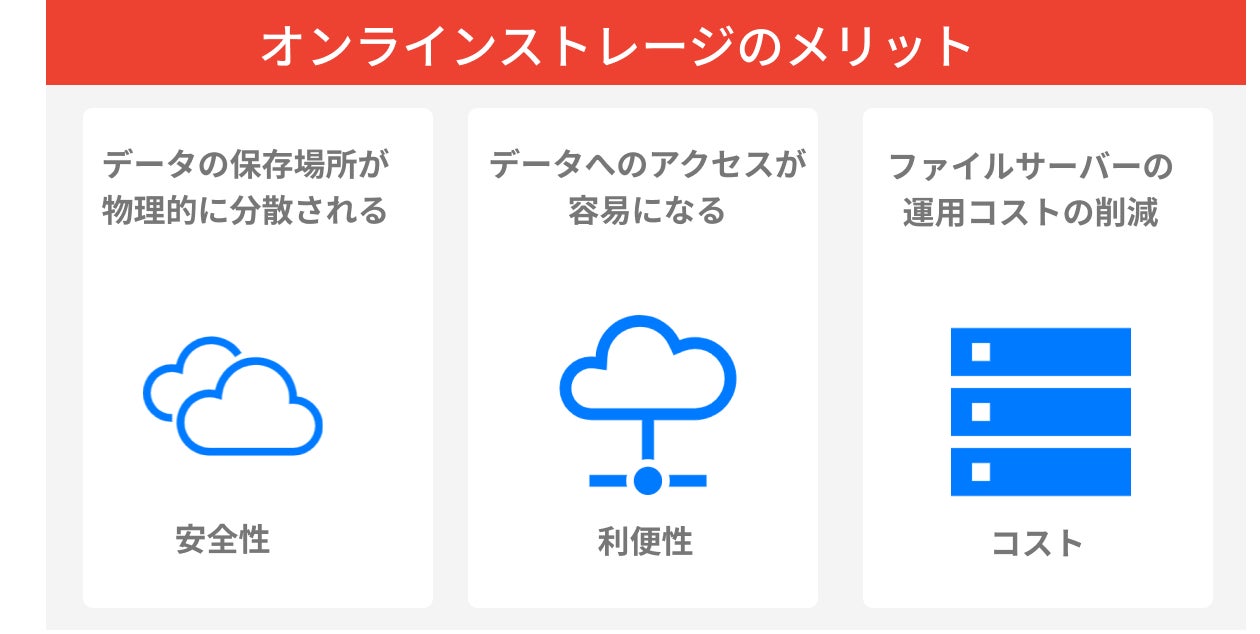 オンラインストレージのメリット

データの保存場所が物理的に分散される

安全性

データへのアクセスが容易になる

利便性

ファイルサーバーの運用コストの削減

コスト